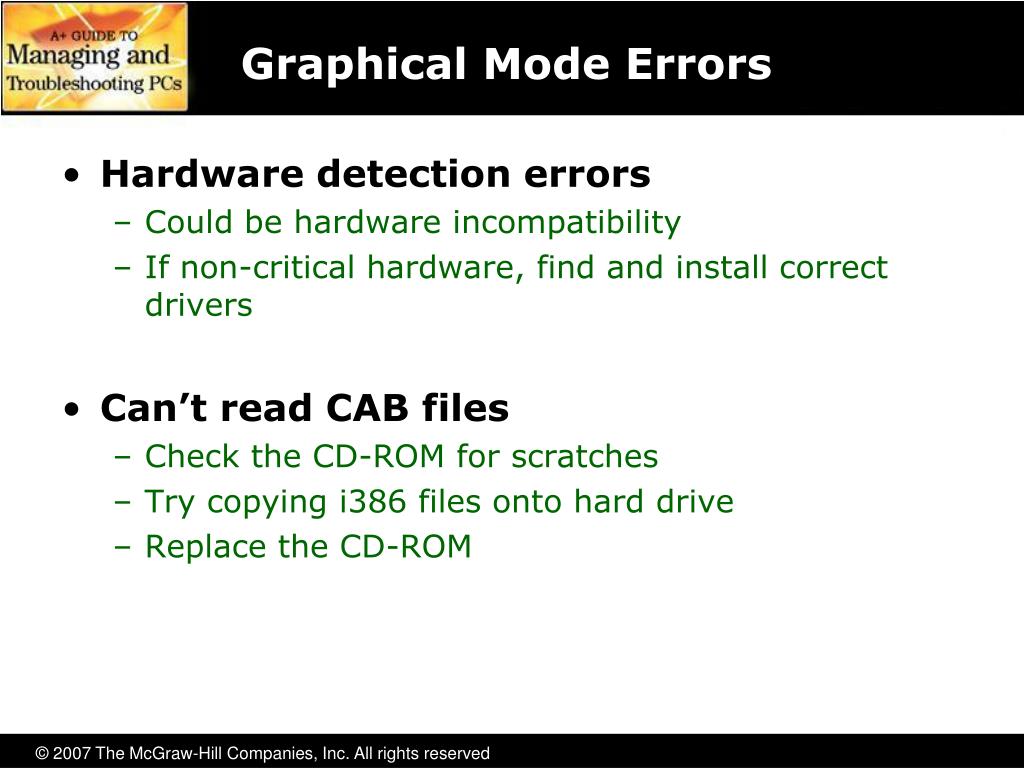 A+ GUIDE TO
Managing and
Troubleshooting PCs

Graphical Mode Errors

• Hardware detection errors
– Could be hardware incompatibility
– If non-critical hardware, find and install correct drivers

• Can’t read CAB files
– Check the CD-ROM for scratches
– Try copying i386 files onto hard drive
– Replace the CD-ROM

© 2007 The McGraw-Hill Companies, Inc. All rights reserved